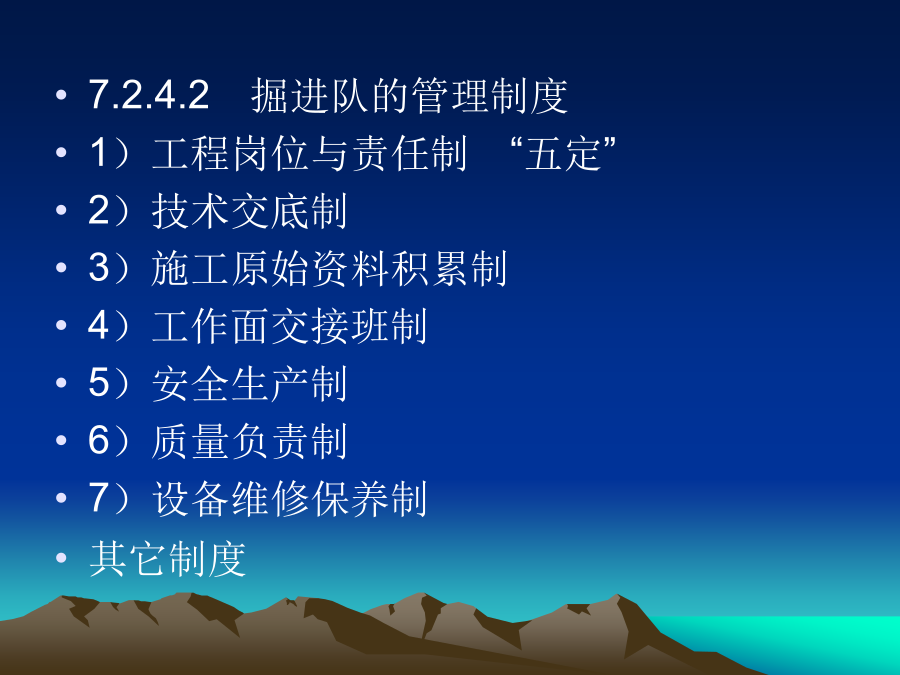 • 7.2.4.2 掘进队的管理制度
• 1）工程岗位与责任制 “五定”
• 2）技术交底制
• 3）施工原始资料积累制
• 4）工作面交接班制
• 5）安全生产制
• 6）质量负责制
• 7）设备维修保养制
• 其它制度